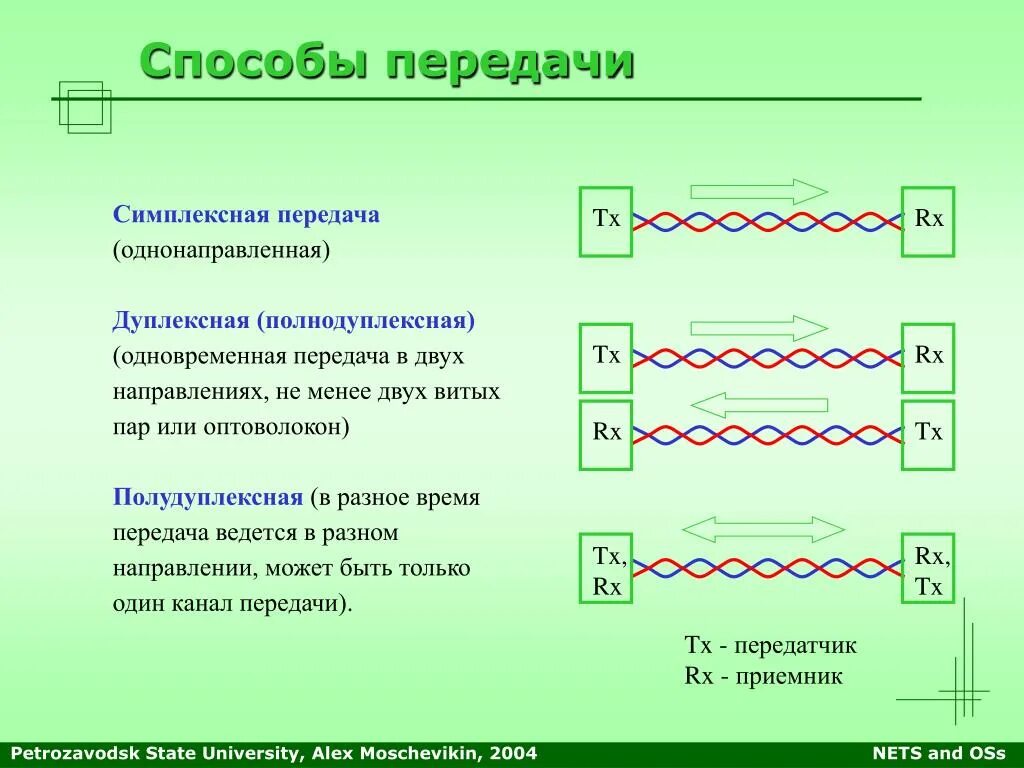 Способы передачи

Симплексная передача (однонаправленная)

Дуплексная (полнодуплексная) (одновременная передача в двух направлениях, не менее двух витых пар или оптоволокон)

Полудуплексная (в разное время передача ведется в разном направлении, может быть только один канал передачи).

Tx

Rx

Tx

Rx

Rx

Tx

Tx, Rx

Rx, Tx

Tx - передатчик
Rx - приемник

Petrozavodsk State University, Alex Moschevikin, 2004

NETS and OSs